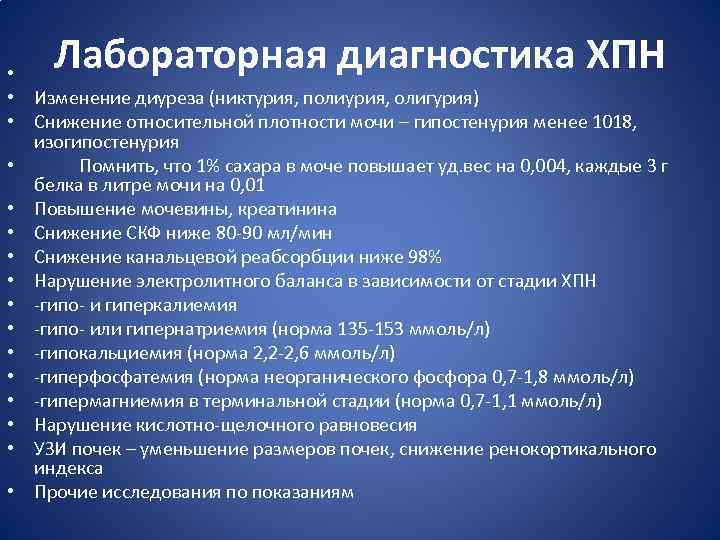 Лабораторная диагностика ХПН

•

• Изменение диуреза (никтурия, полиурия, олигурия)
• Снижение относительной плотности мочи – гипостенурия менее 1018, изогипостенурия
• Помнить, что 1% сахара в моче повышает уд.вес на 0,004, каждые 3 г белка в литре мочи на 0,01
• Повышение мочевины, креатинина
• Снижение СКФ ниже 80-90 мл/мин
• Снижение канальцевой реабсорбции ниже 98%
• Нарушение электролитного баланса в зависимости от стадии ХПН
• -гипо- и гиперкалиемия
• -гипо- или гипернатриемия (норма 135-153 ммоль/л)
• -гипокальциемия (норма 2,2-2,6 ммоль/л)
• -гиперфосфатемия (норма неорганического фосфора 0,7-1,8 ммоль/л)
• -гипермагниемия в терминальной стадии (норма 0,7-1,1 ммоль/л)
• Нарушение кислотно-щелочного равновесия
• УЗИ почек – уменьшение размеров почек, снижение ренокортикального индекса
• Прочие исследования по показаниям